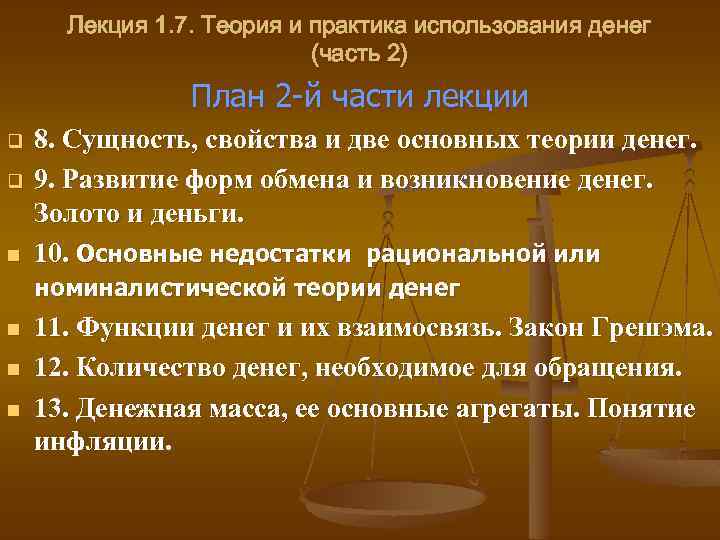 Лекция 1.7. Теория и практика использования денег (часть 2)

План 2-й части лекции

8. Сущность, свойства и две основных теории денег.

9. Развитие форм обмена и возникновение денег. Золото и деньги.

10. Основные недостатки рациональной или номиналистической теории денег

11. Функции денег и их взаимосвязь. Закон Грешэма.

12. Количество денег, необходимое для обращения.

13. Денежная масса, ее основные агрегаты. Понятие инфляции.